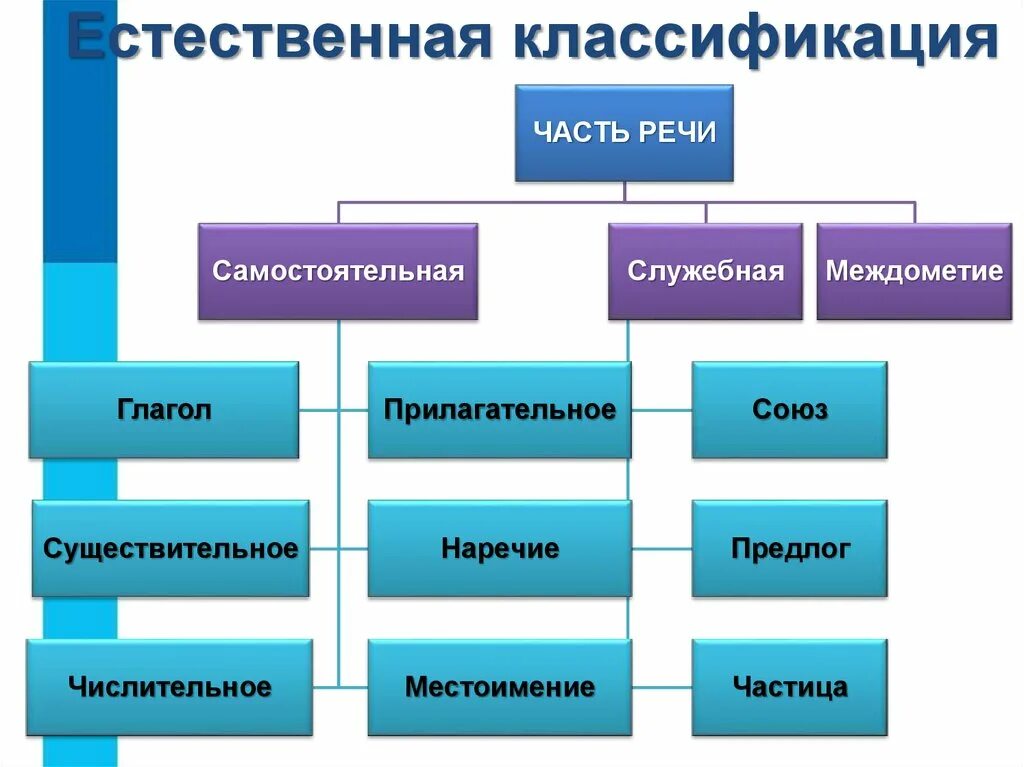 Естественная классификация

ЧАСТЬ РЕЧИ

Самостоятельная

Служебная

Междометие

Глагол

Прилагательное

Союз

Существительное

Наречие

Предлог

Числительное

Местоимение

Частица